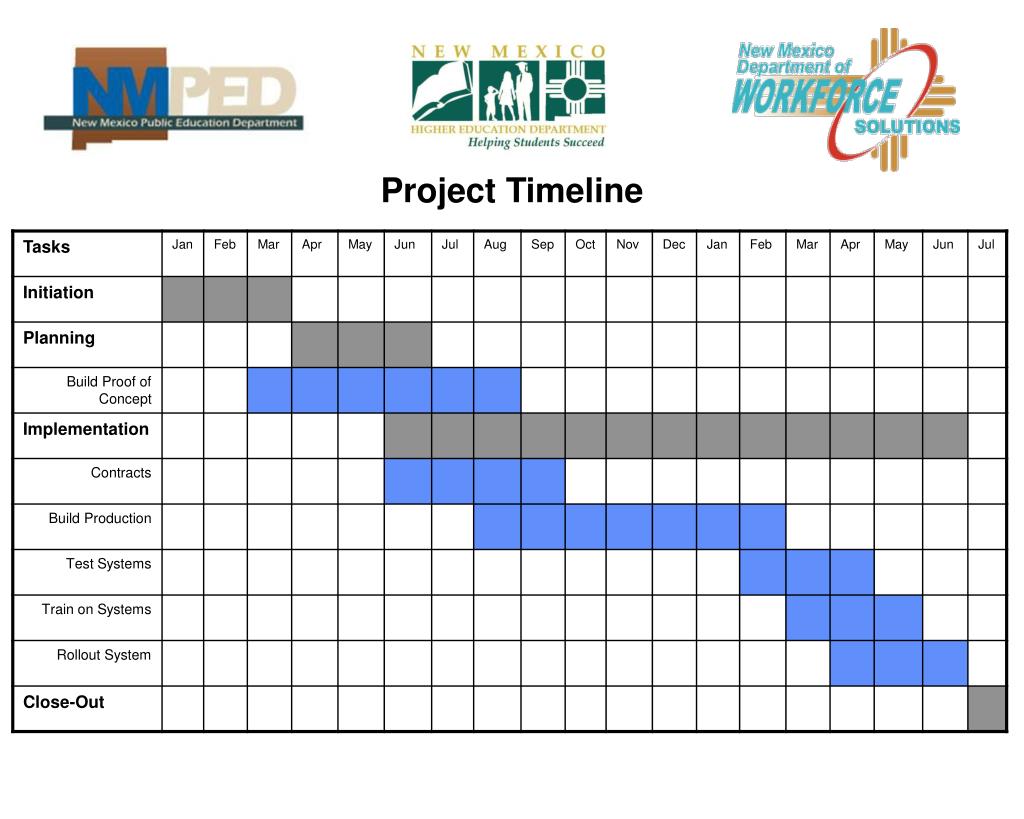 NMPED
New Mexico Public Education Department

NEW MEXICO
HIGHER EDUCATION DEPARTMENT
Helping Students Succeed

New Mexico
Department of
WORKFORCE
SOLUTIONS

Project Timeline

| Tasks | Jan | Feb | Mar | Apr | May | Jun | Jul | Aug | Sep | Oct | Nov | Dec | Jan | Feb | Mar | Apr | May | Jun | Jul |
|---|---|---|---|---|---|---|---|---|---|---|---|---|---|---|---|---|---|---|---|
| Initiation | | | | | | | | | | | | | | | | | | | |
| Planning | | | | | | | | | | | | | | | | | | | |
| Build Proof of Concept | | | | | | | | | | | | | | | | | | | |
| Implementation | | | | | | | | | | | | | | | | | | | |
| Contracts | | | | | | | | | | | | | | | | | | | |
| Build Production | | | | | | | | | | | | | | | | | | | |
| Test Systems | | | | | | | | | | | | | | | | | | | |
| Train on Systems | | | | | | | | | | | | | | | | | | | |
| Rollout System | | | | | | | | | | | | | | | | | | | |
| Close-Out | | | | | | | | | | | | | | | | | | | |